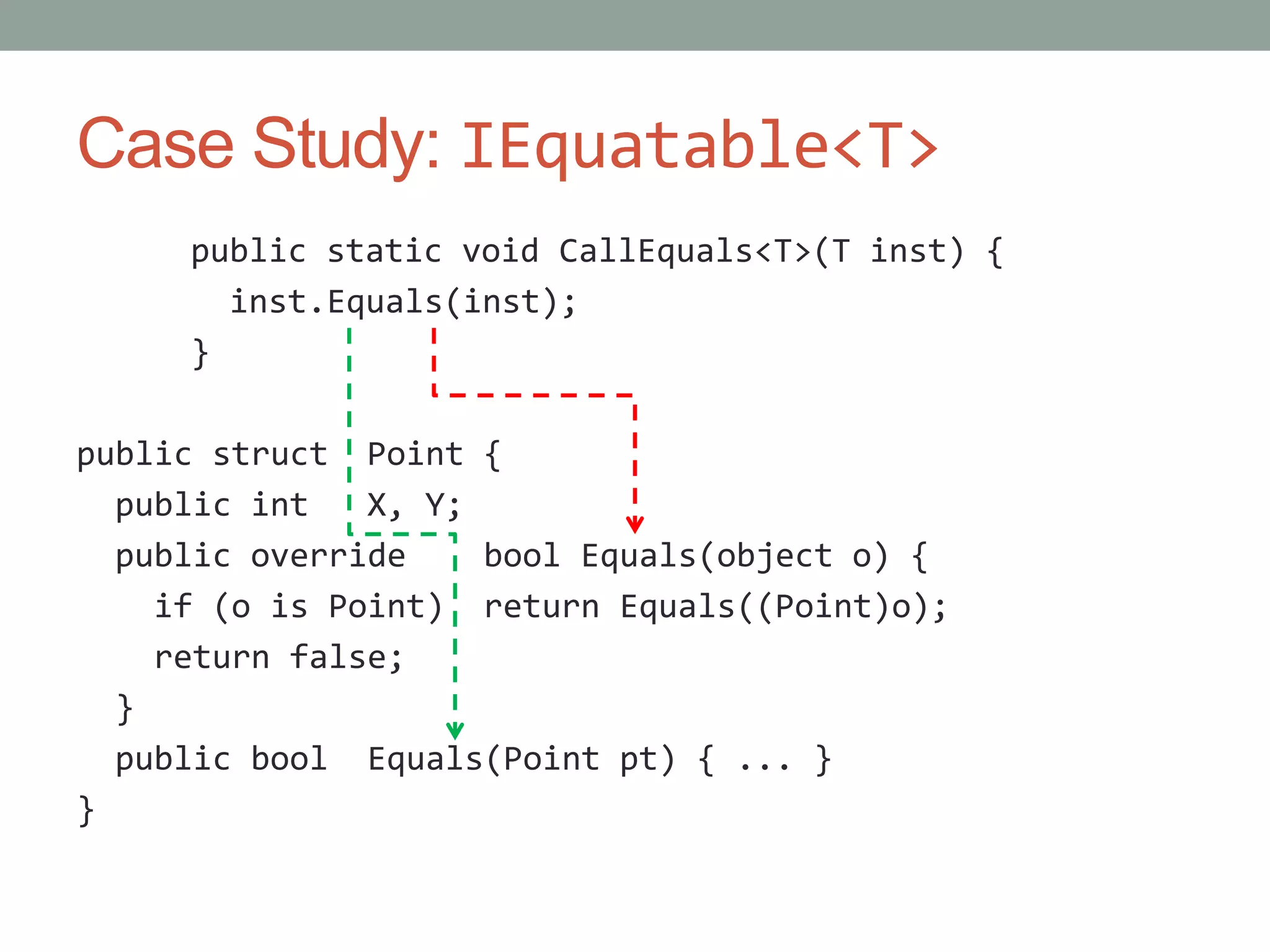 Case Study: IEquatable<T>

public static void CallEquals<T>(T inst) {
  inst.Equals(inst);
}

public struct Point {
  public int X, Y;
  public override bool Equals(object o) {
    if (o is Point) return Equals((Point)o);
    return false;
  }
  public bool Equals(Point pt) { ... }
}